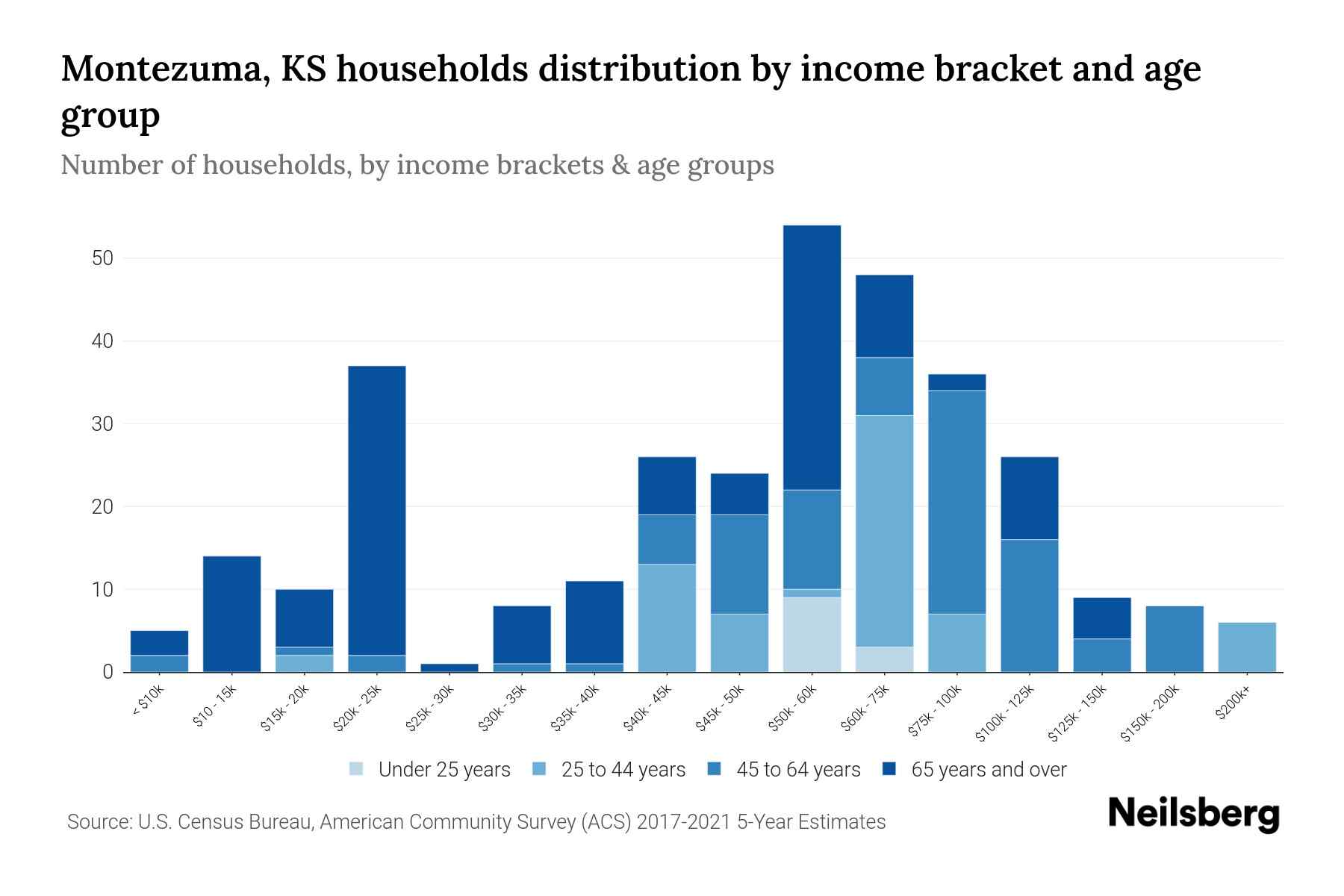 Montezuma, KS households distribution by income bracket and age group

Number of households, by income brackets & age groups

50
40
30
20
10
0

< $10k
$10 - 15k
$15k - 20k
$20k - 25k
$25k - 30k
$30k - 35k
$35k - 40k
$40k - 45k
$45k - 50k
$50k - 60k
$60k - 75k
$75k - 100k
$100k - 125k
$125k - 150k
$150k - 200k
$200k+

Under 25 years
25 to 44 years
45 to 64 years
65 years and over

Source: U.S. Census Bureau, American Community Survey (ACS) 2017-2021 5-Year Estimates

Neilsberg